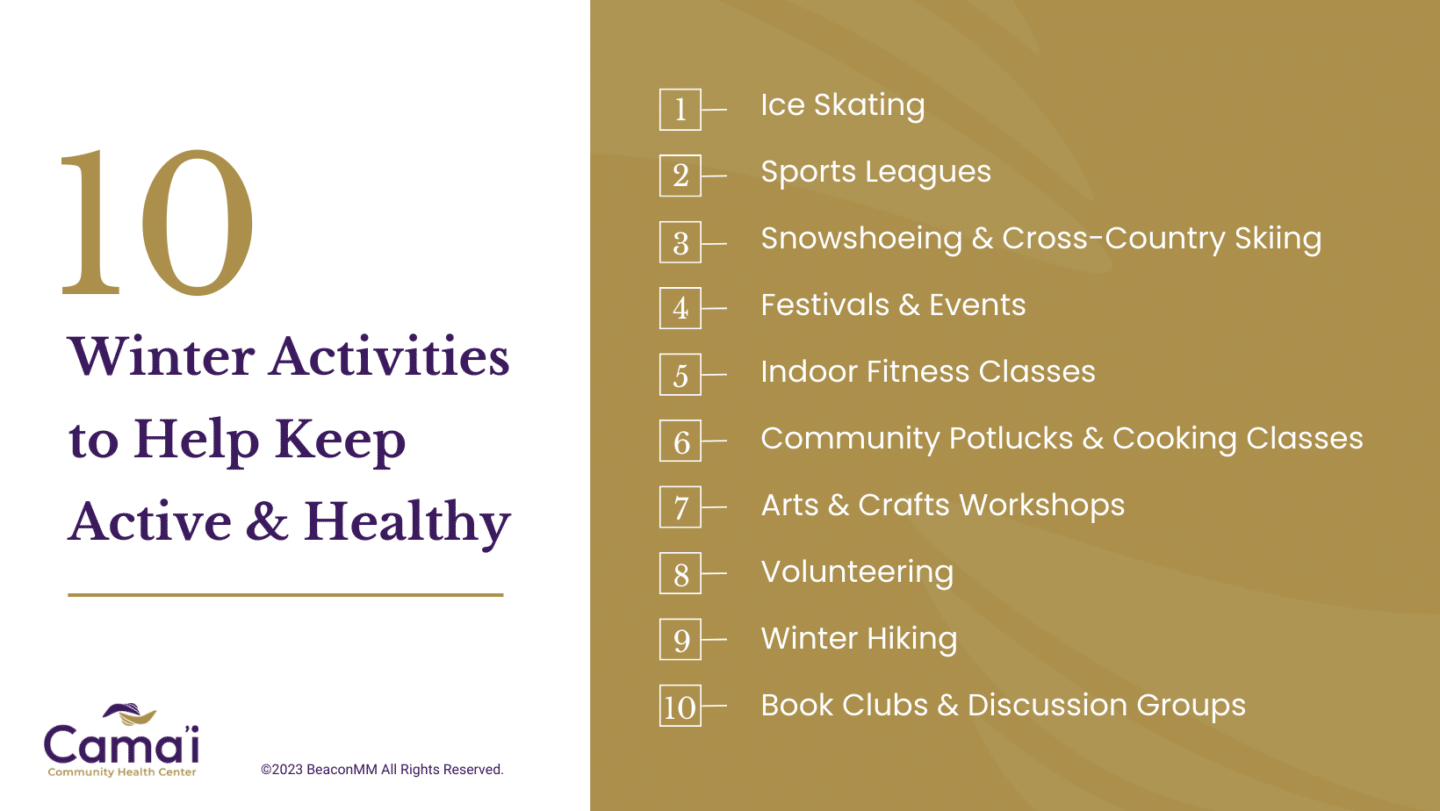 10

Winter Activities to Help Keep Active & Healthy

Cama'i
Community Health Center

©2023 BeaconMM All Rights Reserved.

1 Ice Skating
2 Sports Leagues
3 Snowshoeing & Cross-Country Skiing
4 Festivals & Events
5 Indoor Fitness Classes
6 Community Potlucks & Cooking Classes
7 Arts & Crafts Workshops
8 Volunteering
9 Winter Hiking
10 Book Clubs & Discussion Groups